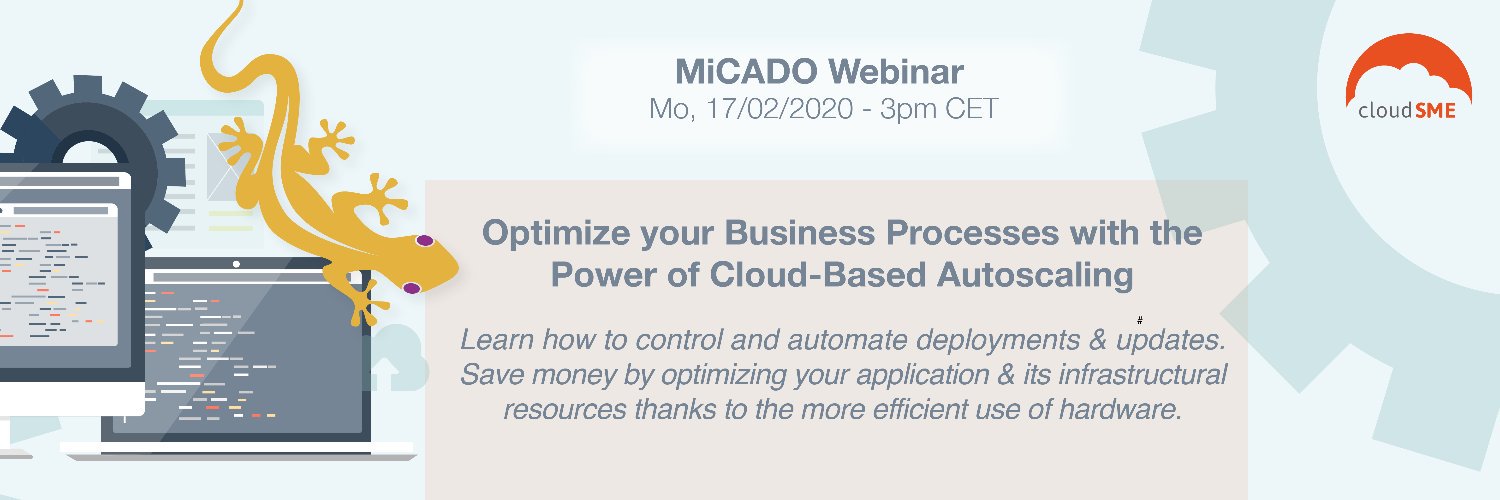 MiCADO Webinar
Mo, 17/02/2020 - 3pm CET

cloudSME

Optimize your Business Processes with the Power of Cloud-Based Autoscaling

Learn how to control and automate deployments & updates. Save money by optimizing your application & its infrastructural resources thanks to the more efficient use of hardware.